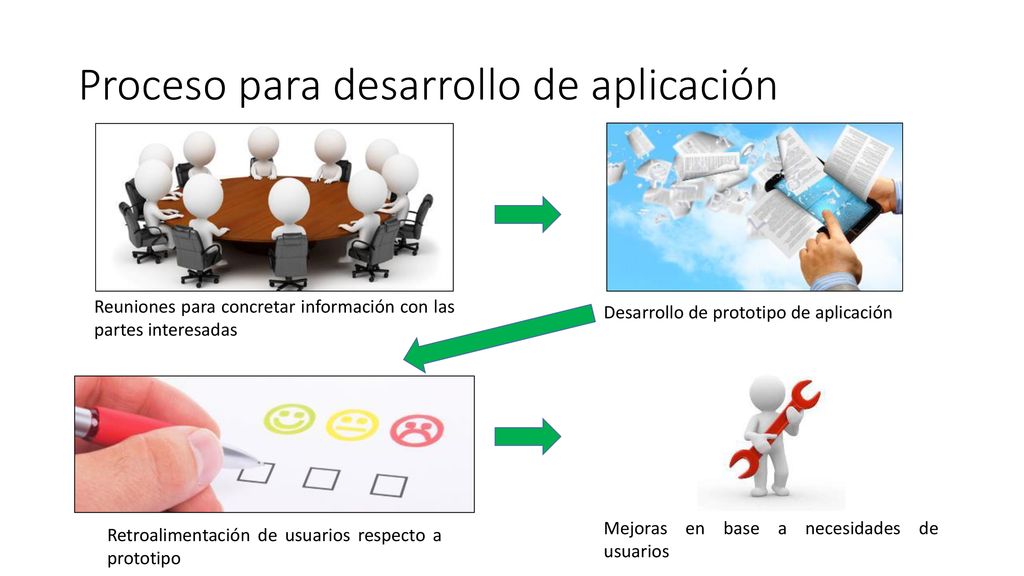 Proceso para desarrollo de aplicación

Reuniones para concretar información con las partes interesadas

Desarrollo de prototipo de aplicación

Retroalimentación de usuarios respecto a prototipo

Mejoras en base a necesidades de usuarios